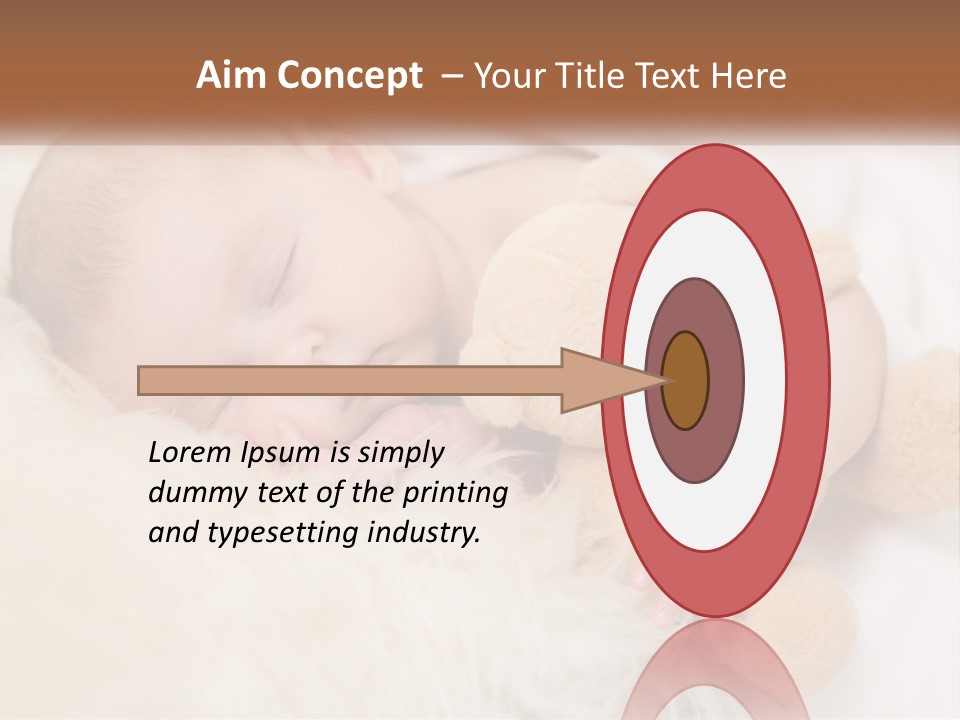 Aim Concept – Your Title Text Here

Lorem Ipsum is simply dummy text of the printing and typesetting industry.